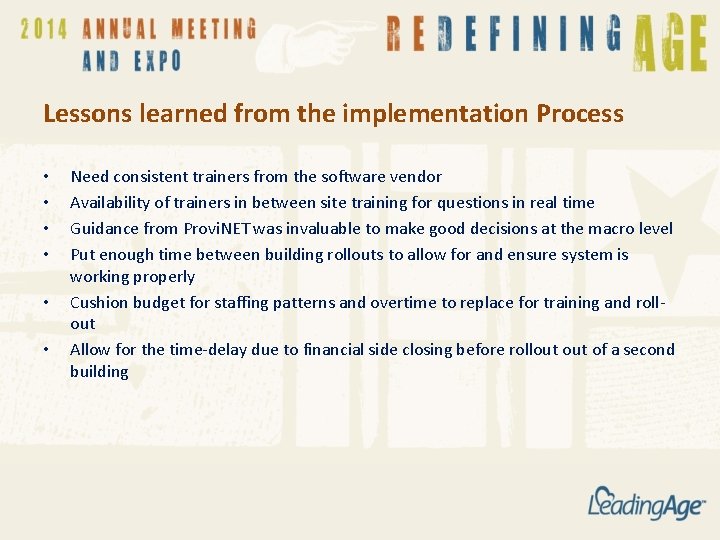 2014 ANNUAL MEETING AND EXPO

REDEFINING AGE

Lessons learned from the implementation Process

• Need consistent trainers from the software vendor
• Availability of trainers in between site training for questions in real time
• Guidance from ProviNET was invaluable to make good decisions at the macro level
• Put enough time between building rollouts to allow for and ensure system is working properly
• Cushion budget for staffing patterns and overtime to replace for training and roll-out
• Allow for the time-delay due to financial side closing before rollout out of a second building

LeadingAge